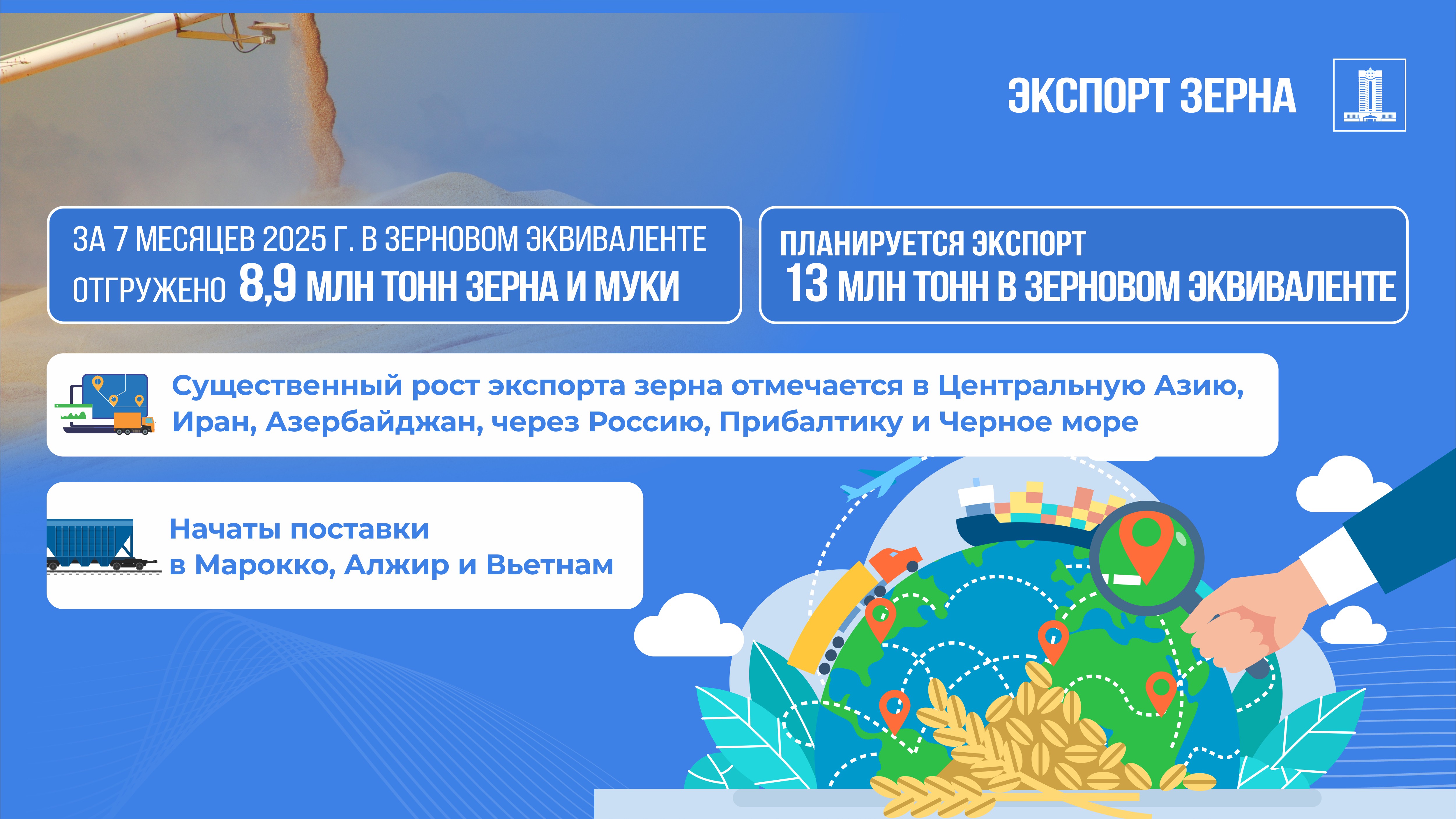 ЭКСПОРТ ЗЕРНА

ЗА 7 МЕСЯЦЕВ 2025 Г. В ЗЕРНОВОМ ЭКВИВАЛЕНТЕ ОТГРУЖЕНО 8,9 МЛН ТОНН ЗЕРНА И МУКИ

ПЛАНИРУЕТСЯ ЭКСПОРТ 13 МЛН ТОНН В ЗЕРНОВОМ ЭКВИВАЛЕНТЕ

Существенный рост экспорта зерна отмечается в Центральную Азию, Иран, Азербайджан, через Россию, Прибалтику и Черное море

Начаты поставки в Марокко, Алжир и Вьетнам